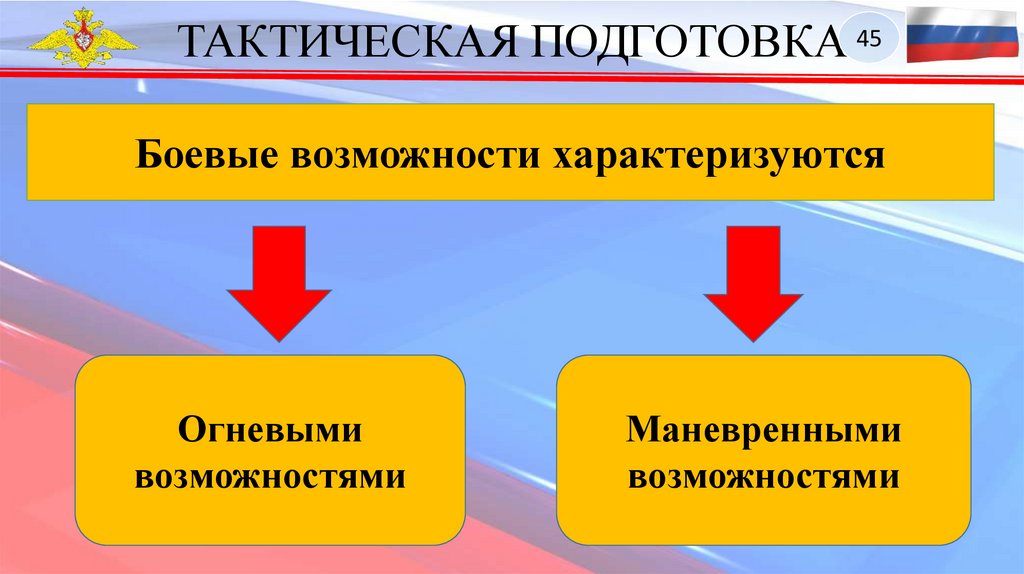 ТАКТИЧЕСКАЯ ПОДГОТОВКА

45

Боевые возможности характеризуются

Огневыми возможностями

Маневренными возможностями